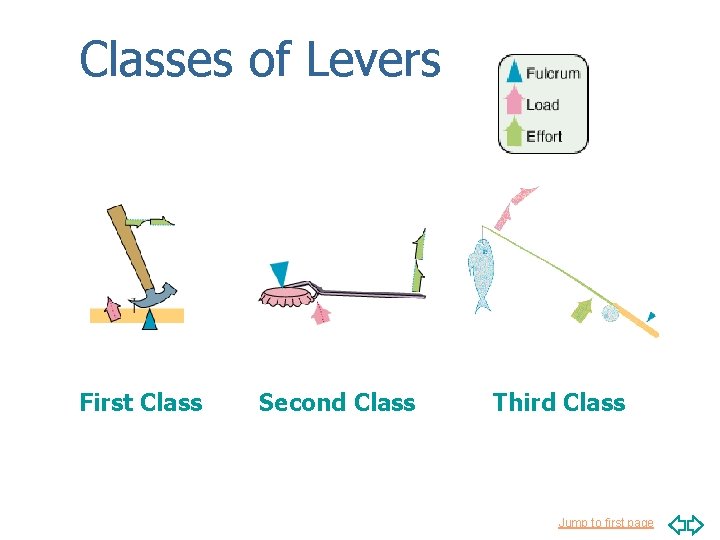 Classes of Levers

Fulcrum
Load
Effort

First Class

Second Class

Third Class

Jump to first page